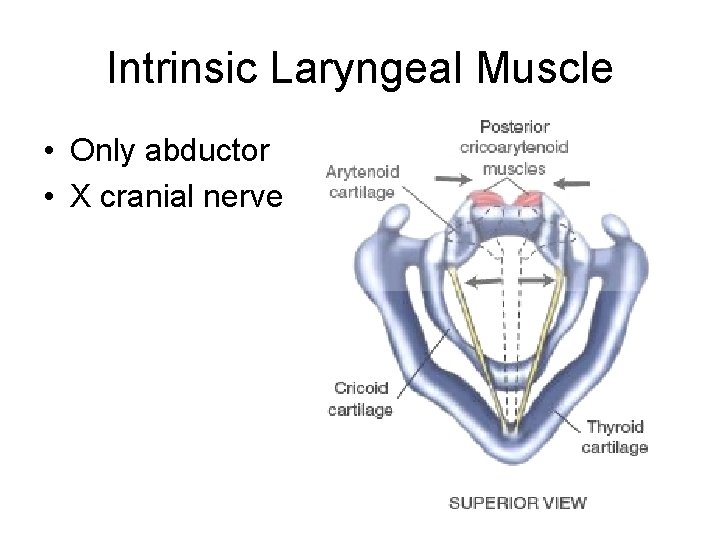 Intrinsic Laryngeal Muscle

• Only abductor
• X cranial nerve

Posterior cricoarytenoid muscles

Arytenoid cartilage

Cricoid cartilage

Thyroid cartilage

SUPERIOR VIEW